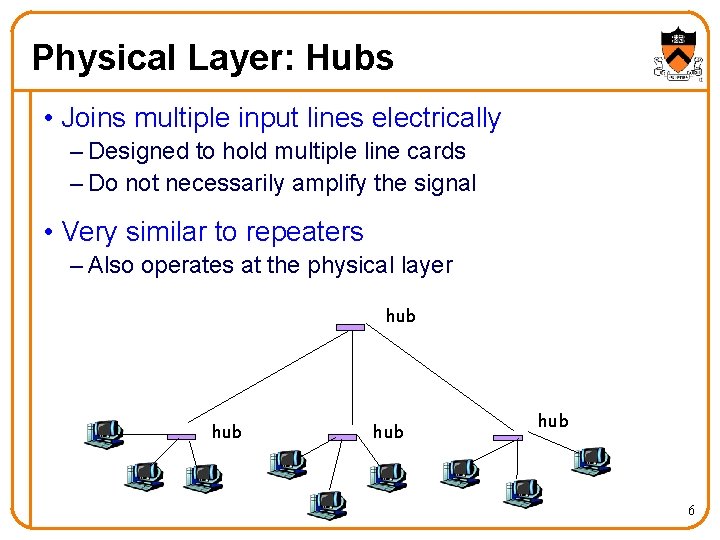 Physical Layer: Hubs

• Joins multiple input lines electrically
– Designed to hold multiple line cards
– Do not necessarily amplify the signal

• Very similar to repeaters
– Also operates at the physical layer

hub

hub

hub

hub

6